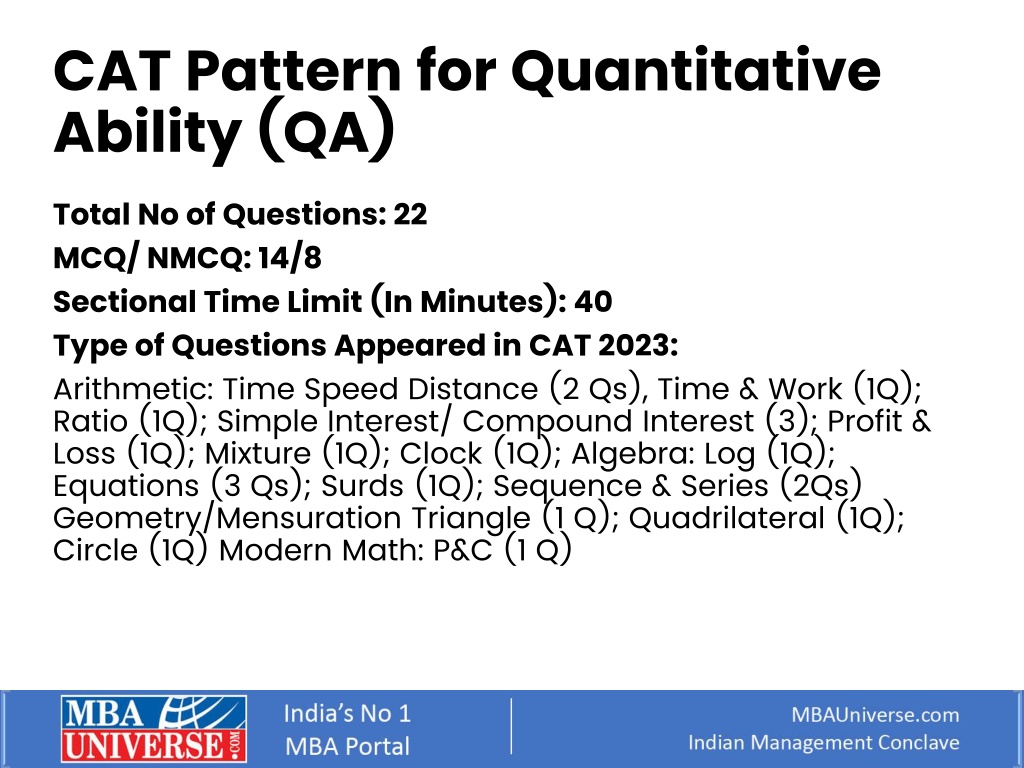 CAT Pattern for Quantitative Ability (QA)

Total No of Questions: 22
MCQ/ NMCQ: 14/8
Sectional Time Limit (In Minutes): 40
Type of Questions Appeared in CAT 2023:

Arithmetic: Time Speed Distance (2 Qs), Time & Work (1Q); Ratio (1Q); Simple Interest/ Compound Interest (3); Profit & Loss (1Q); Mixture (1Q); Clock (1Q); Algebra: Log (1Q); Equations (3 Qs); Surds (1Q); Sequence & Series (2Qs) Geometry/Mensuration Triangle (1 Q); Quadrilateral (1Q); Circle (1Q) Modern Math: P&C (1 Q)

MBA UNIVERSE.COM

India's No 1
MBA Portal

MBAUniverse.com
Indian Management Conclave